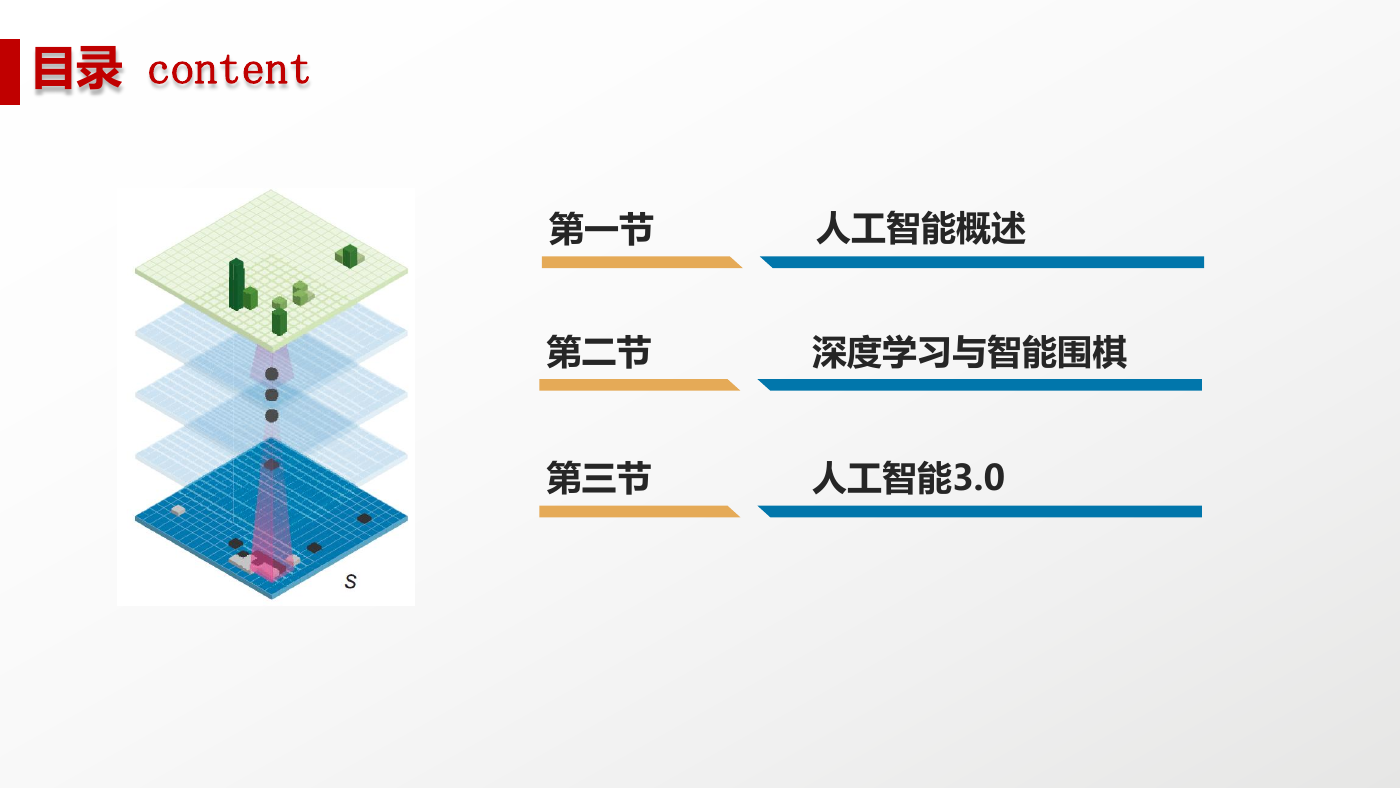 目录 content

s

第一节 人工智能概述

第二节 深度学习与智能围棋

第三节 人工智能3.0